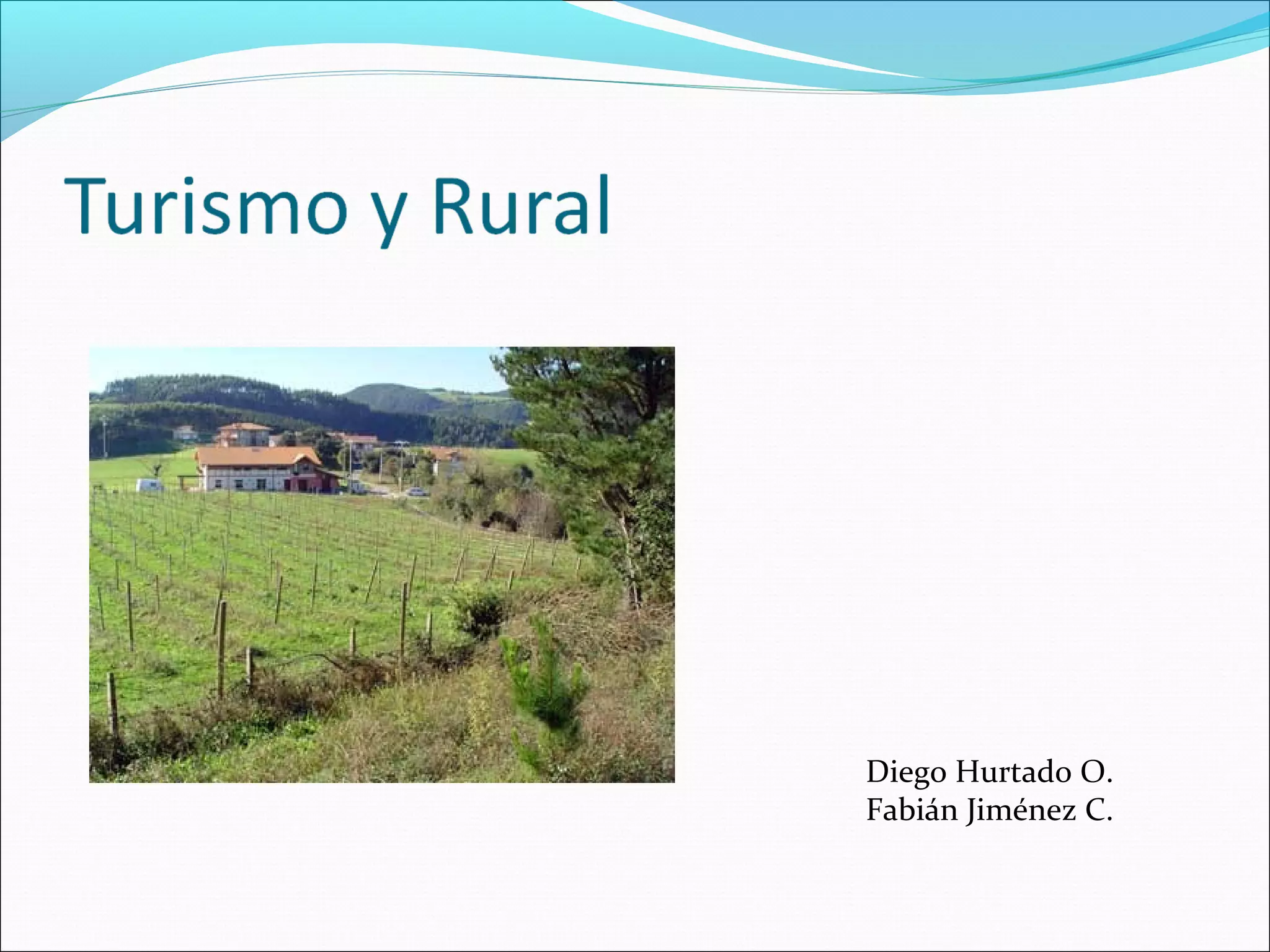 Turismo y Rural

Diego Hurtado O.
Fabián Jiménez C.